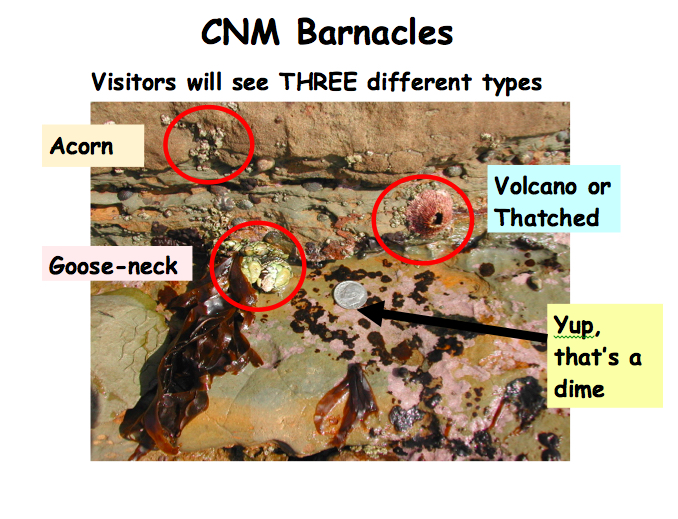 CNM Barnacles

Visitors will see THREE different types

Acorn

Volcano or Thatched

Goose-neck

Yup, that's a dime